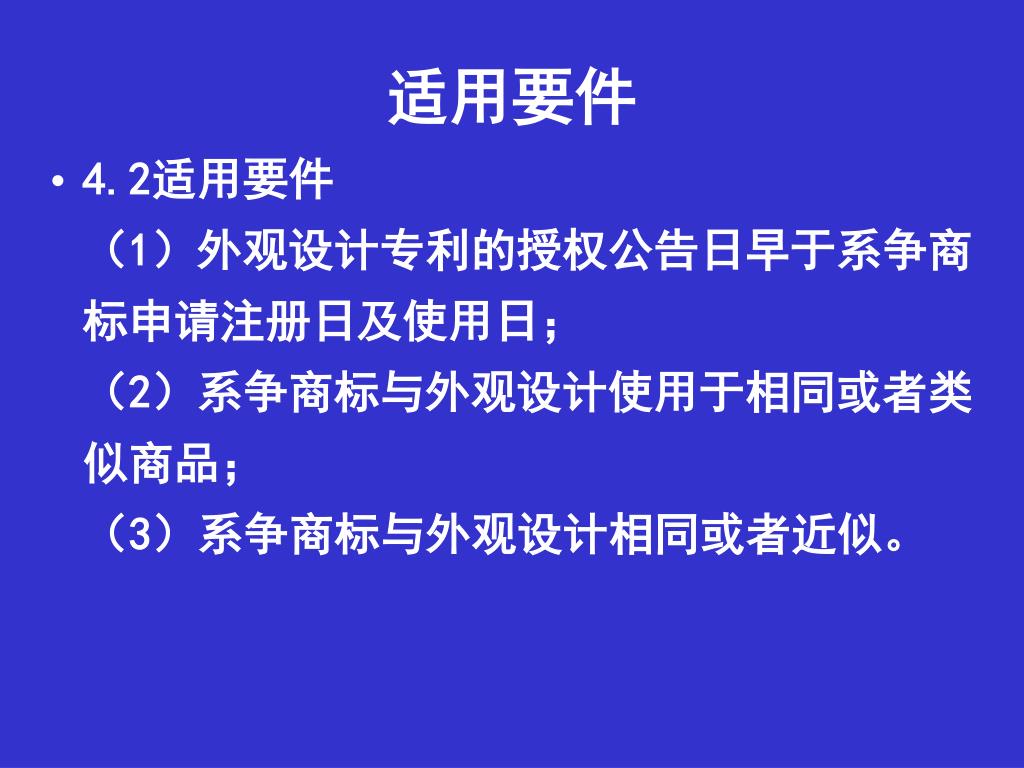 适用要件

• 4.2适用要件

（1）外观设计专利的授权公告日早于系争商标申请注册日及使用日；

（2）系争商标与外观设计使用于相同或者类似商品；

（3）系争商标与外观设计相同或者近似。